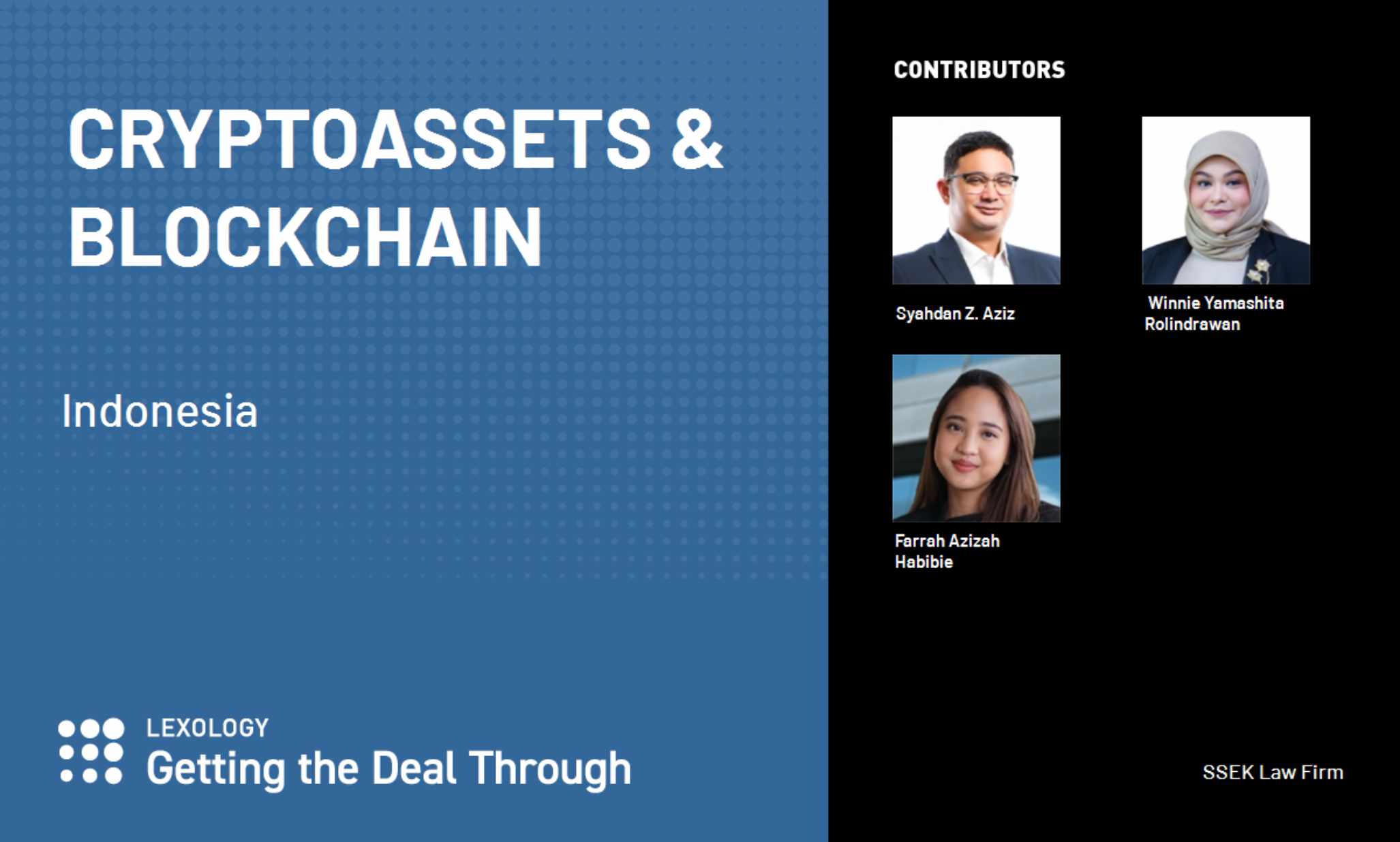 CRYPTOASSETS & BLOCKCHAIN

Indonesia

LEXOLOGY
Getting the Deal Through

CONTRIBUTORS

Syahdan Z. Aziz

Winnie Yamashita Rolindrawan

Farrah Azizah Habibie

SSEK Law Firm